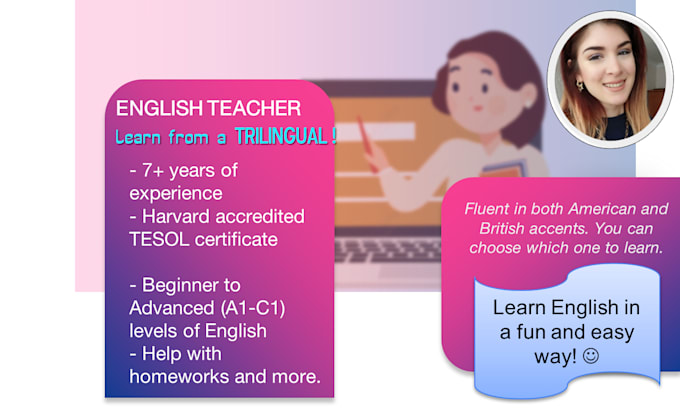 ENGLISH TEACHER
Learn from a TRILINGUAL !

- 7+ years of experience
- Harvard accredited TESOL certificate

- Beginner to Advanced (A1-C1) levels of English
- Help with homeworks and more.

Fluent in both American and British accents. You can choose which one to learn.

Learn English in a fun and easy way! ☺